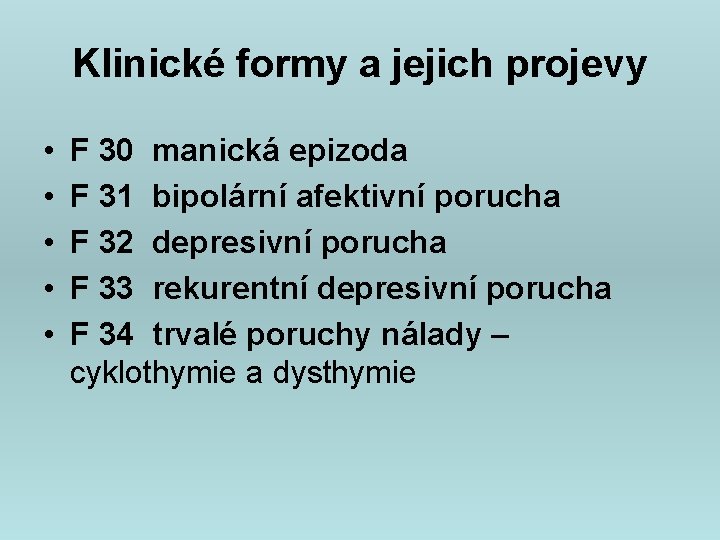 Klinické formy a jejich projevy

• F 30 manická epizoda
• F 31 bipolární afektivní porucha
• F 32 depresivní porucha
• F 33 rekurentní depresivní porucha
• F 34 trvalé poruchy nálady – cyklothymie a dysthymie